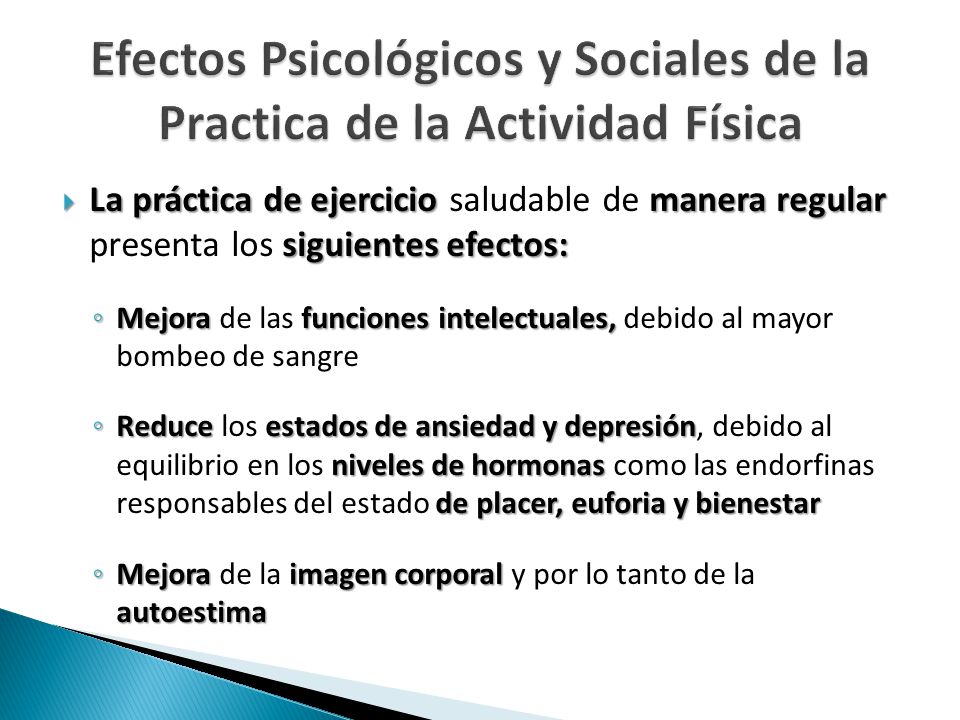 Efectos Psicológicos y Sociales de la Practica de la Actividad Física

La práctica de ejercicio saludable de manera regular presenta los siguientes efectos:

Mejora de las funciones intelectuales, debido al mayor bombeo de sangre

Reduce los estados de ansiedad y depresión, debido al equilibrio en los niveles de hormonas como las endorfinas responsables del estado de placer, euforia y bienestar

Mejora de la imagen corporal y por lo tanto de la autoestima